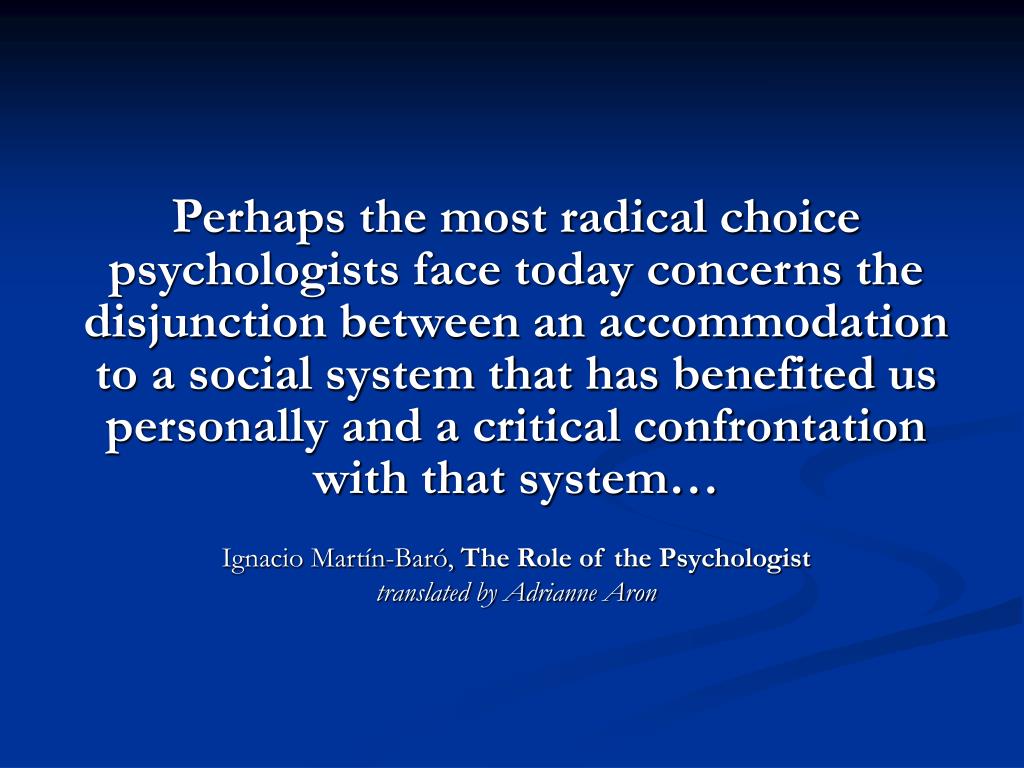 Perhaps the most radical choice psychologists face today concerns the disjunction between an accommodation to a social system that has benefited us personally and a critical confrontation with that system…

Ignacio Martín-Baró, The Role of the Psychologist
translated by Adrianne Aron